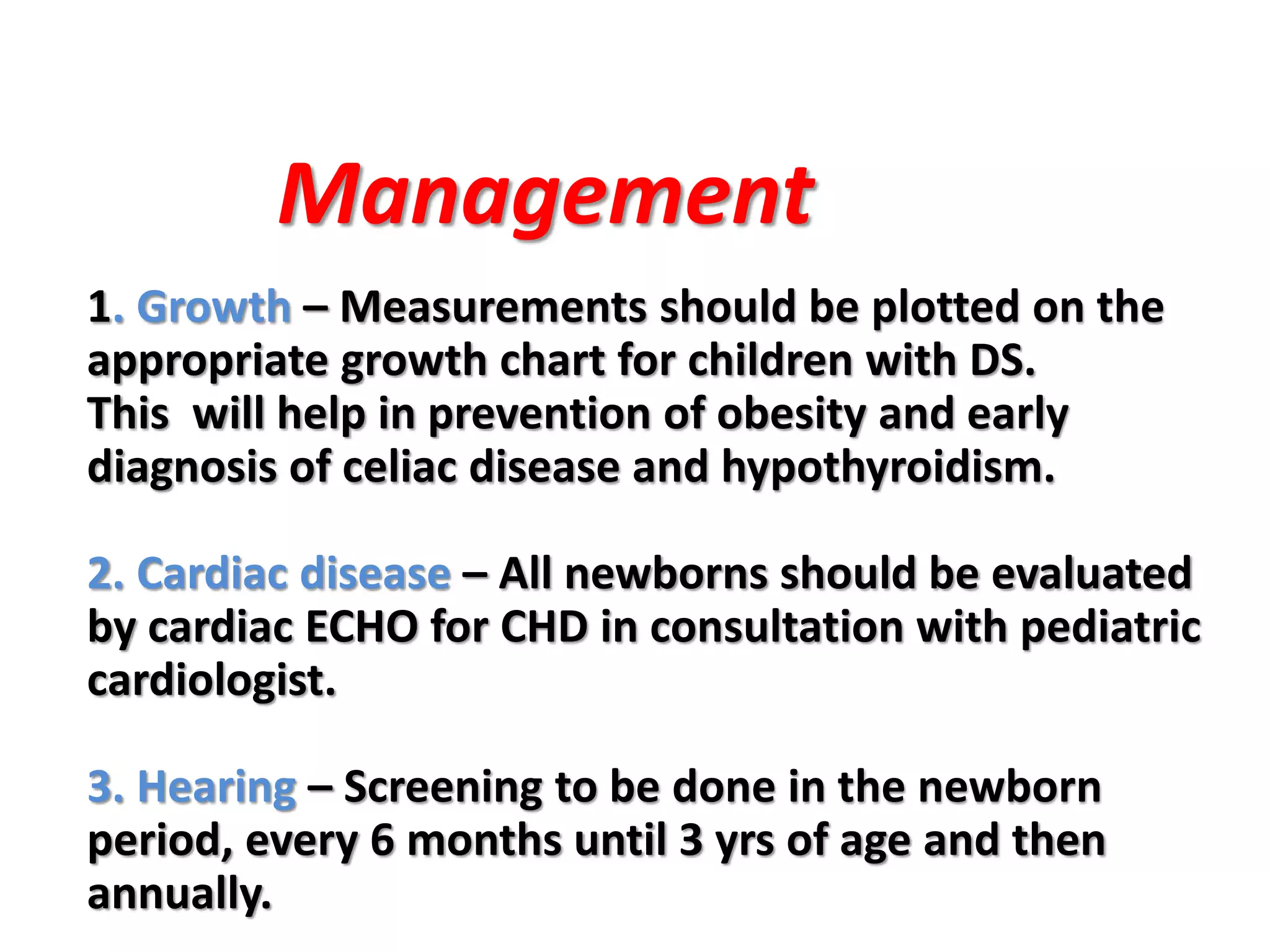 Management

1. Growth – Measurements should be plotted on the appropriate growth chart for children with DS.
This will help in prevention of obesity and early diagnosis of celiac disease and hypothyroidism.

2. Cardiac disease – All newborns should be evaluated by cardiac ECHO for CHD in consultation with pediatric cardiologist.

3. Hearing – Screening to be done in the newborn period, every 6 months until 3 yrs of age and then annually.